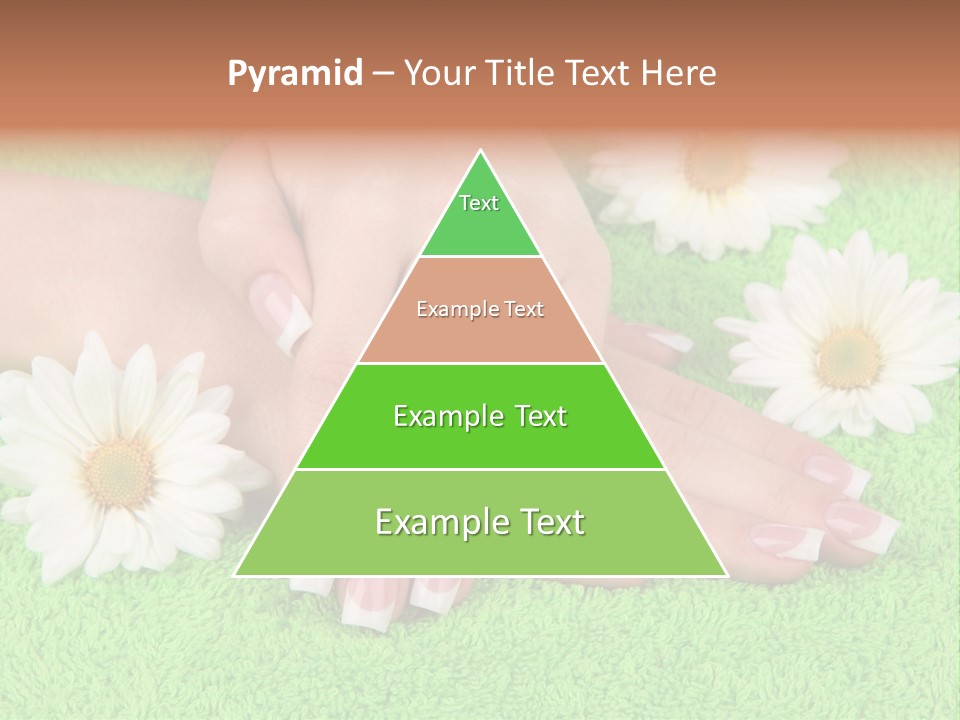 Pyramid – Your Title Text Here

Text

Example Text

Example Text

Example Text